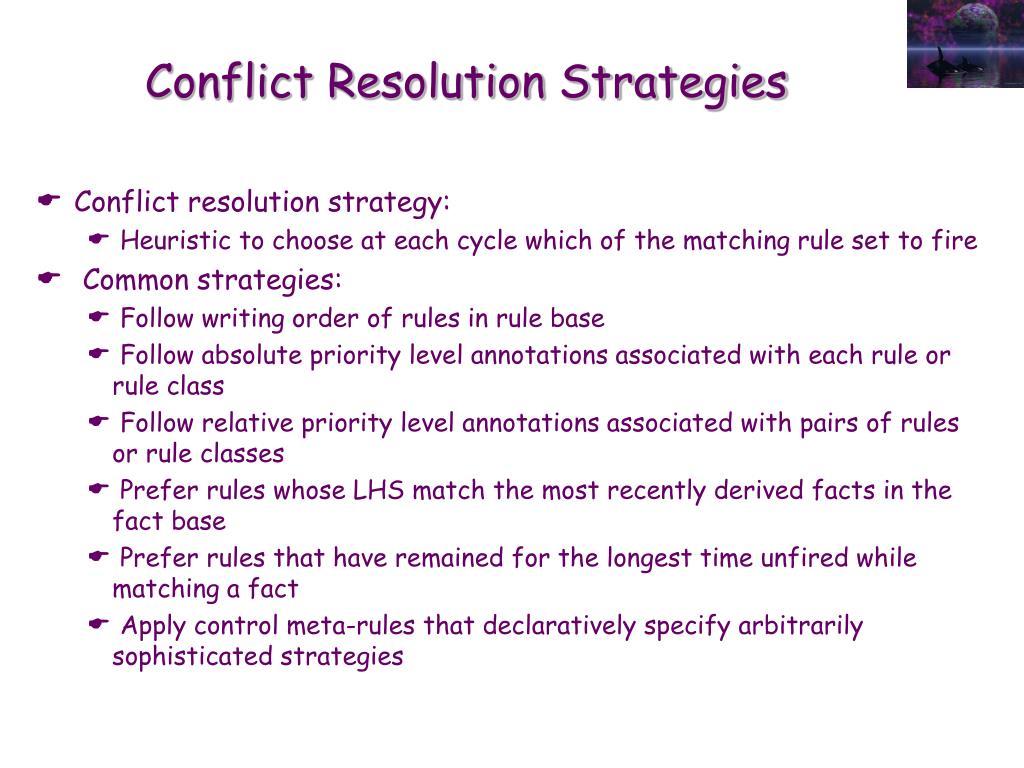 Conflict Resolution Strategies

Conflict resolution strategy:
Heuristic to choose at each cycle which of the matching rule set to fire

Common strategies:
Follow writing order of rules in rule base
Follow absolute priority level annotations associated with each rule or rule class
Follow relative priority level annotations associated with pairs of rules or rule classes
Prefer rules whose LHS match the most recently derived facts in the fact base
Prefer rules that have remained for the longest time unfired while matching a fact
Apply control meta-rules that declaratively specify arbitrarily sophisticated strategies